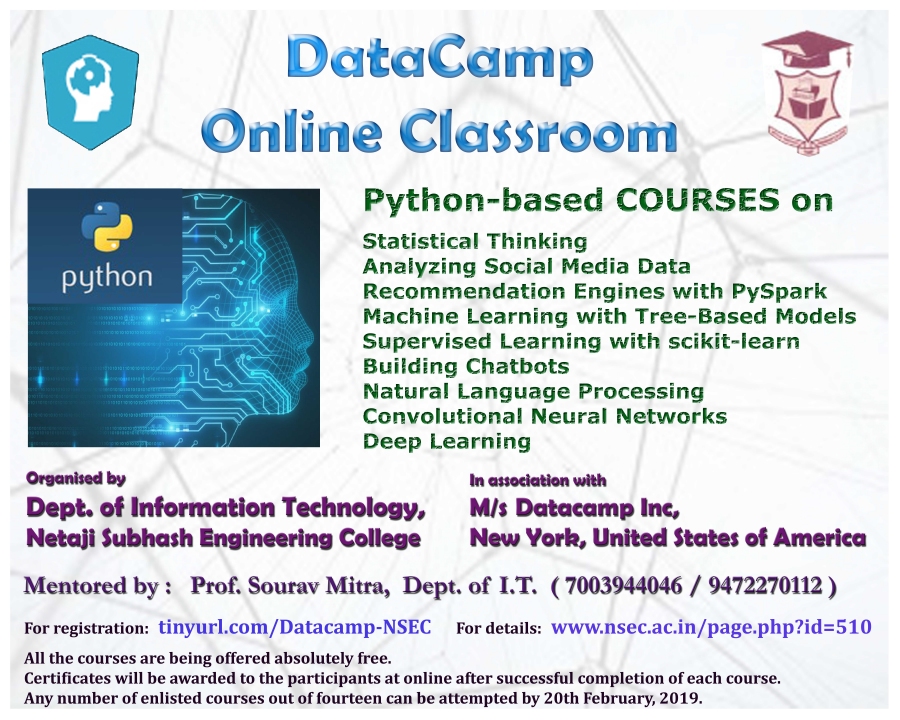 DataCamp
Online Classroom

python

Python-based COURSES on

Statistical Thinking
Analyzing Social Media Data
Recommendation Engines with PySpark
Machine Learning with Tree-Based Models
Supervised Learning with scikit-learn
Building Chatbots
Natural Language Processing
Convolutional Neural Networks
Deep Learning

Organised by
Dept. of Information Technology,
Netaji Subhash Engineering College

In association with
M/s Datacamp Inc,
New York, United States of America

Mentored by : Prof. Sourav Mitra, Dept. of I.T. ( 7003944046 / 9472270112 )

For registration: tinyurl.com/Datacamp-NSEC For details: www.nsec.ac.in/page.php?id=510

All the courses are being offered absolutely free.
Certificates will be awarded to the participants at online after successful completion of each course.
Any number of enlisted courses out of fourteen can be attempted by 20th February, 2019.